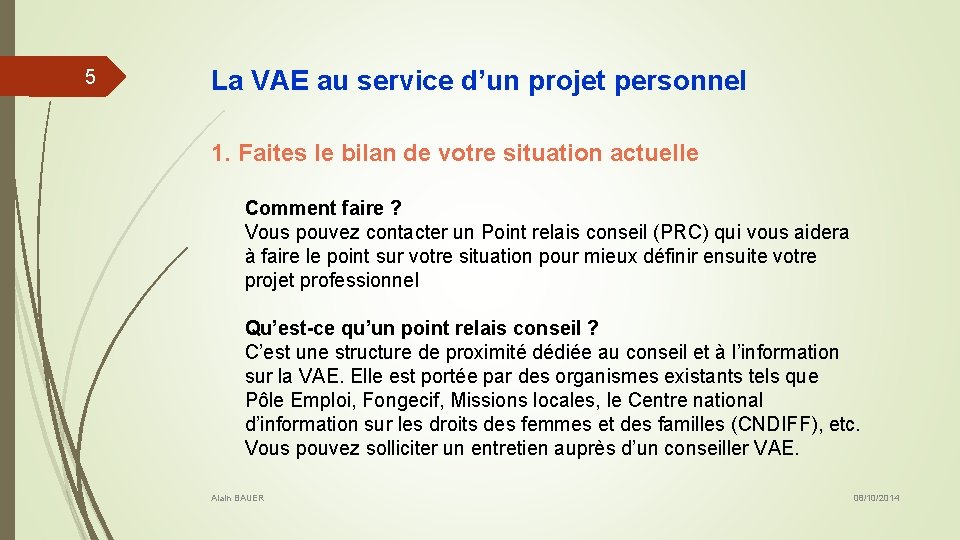 5

La VAE au service d’un projet personnel

1. Faites le bilan de votre situation actuelle

Comment faire ?
Vous pouvez contacter un Point relais conseil (PRC) qui vous aidera à faire le point sur votre situation pour mieux définir ensuite votre projet professionnel

Qu’est-ce qu’un point relais conseil ?
C’est une structure de proximité dédiée au conseil et à l’information sur la VAE. Elle est portée par des organismes existants tels que Pôle Emploi, Fongecif, Missions locales, le Centre national d’information sur les droits des femmes et des familles (CNDIFF), etc. Vous pouvez solliciter un entretien auprès d’un conseiller VAE.

Alain BAUER

08/10/2014